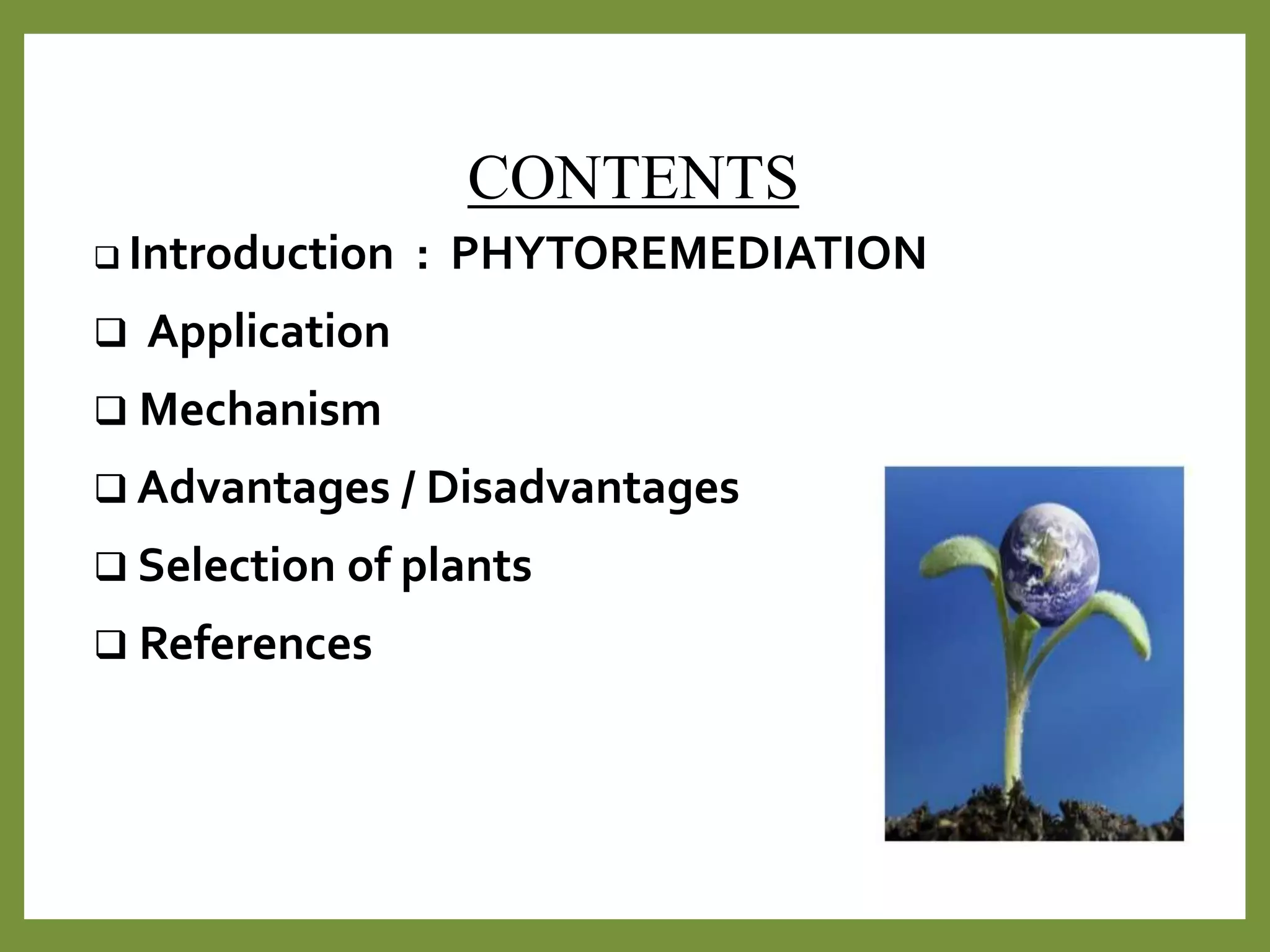 CONTENTS

❑ Introduction : PHYTOREMEDIATION

❑ Application

❑ Mechanism

❑ Advantages / Disadvantages

❑ Selection of plants

❑ References